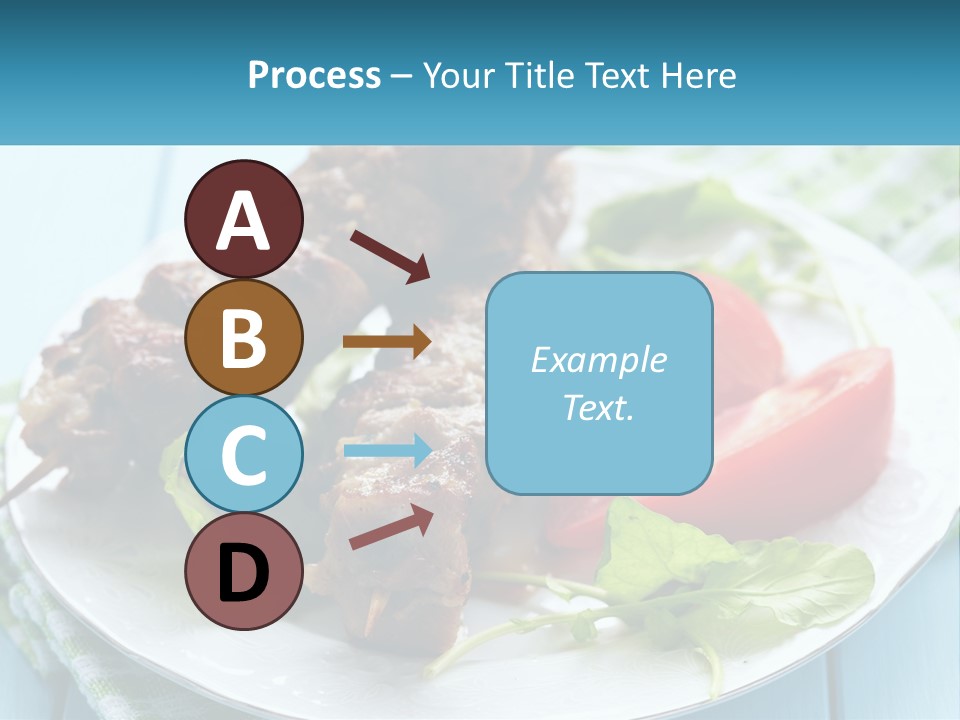 Process – Your Title Text Here

A

B

C

D

Example Text.